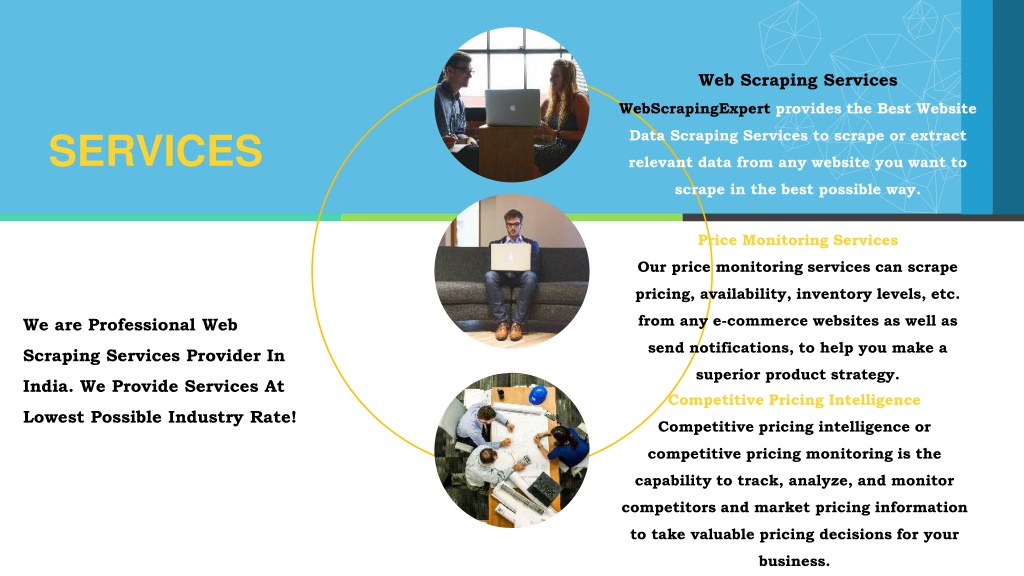 SERVICES

We are Professional Web Scraping Services Provider In India. We Provide Services At Lowest Possible Industry Rate!

Web Scraping Services
WebScrapingExpert provides the Best Website Data Scraping Services to scrape or extract relevant data from any website you want to scrape in the best possible way.

Price Monitoring Services
Our price monitoring services can scrape pricing, availability, inventory levels, etc. from any e-commerce websites as well as send notifications, to help you make a superior product strategy.

Competitive Pricing Intelligence
Competitive pricing intelligence or competitive pricing monitoring is the capability to track, analyze, and monitor competitors and market pricing information to take valuable pricing decisions for your business.